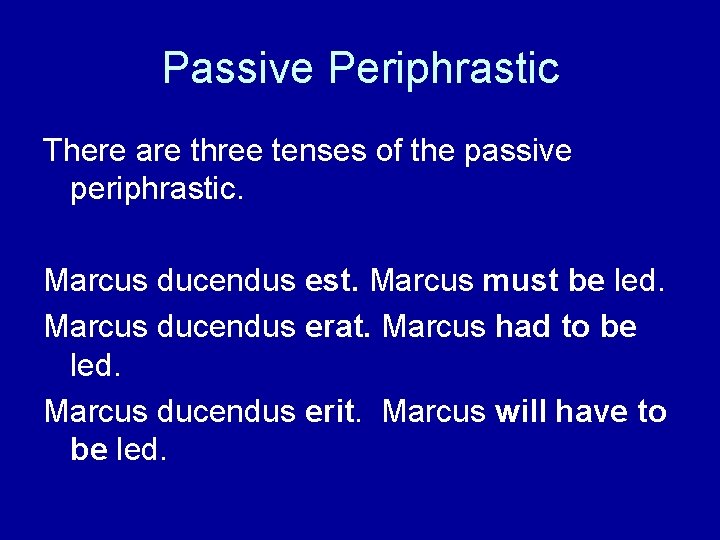 Passive Periphrastic

There are three tenses of the passive periphrastic.

Marcus ducendus est. Marcus must be led.

Marcus ducendus erat. Marcus had to be led.

Marcus ducendus erit. Marcus will have to be led.